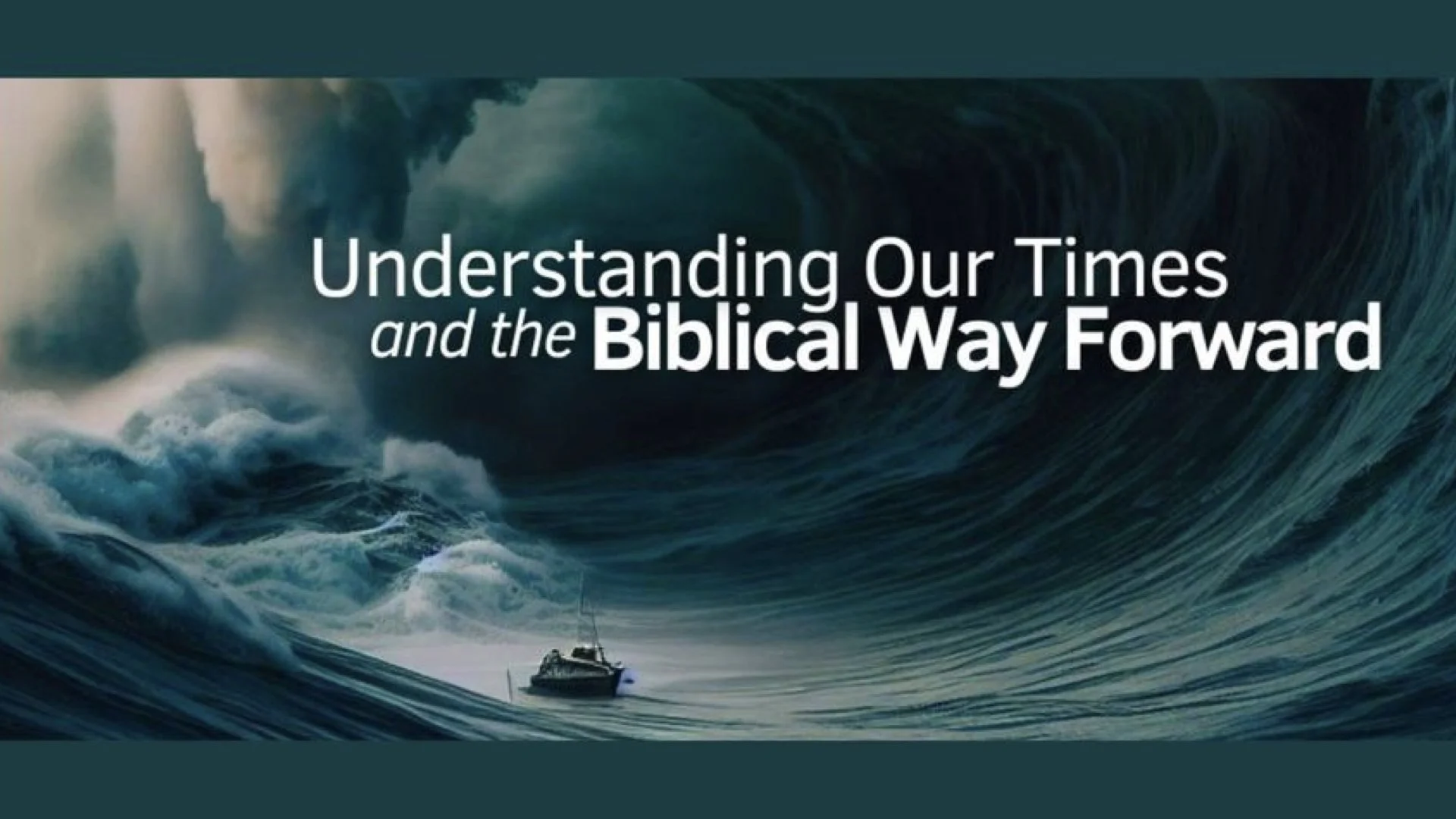 Understanding Our Times
and the Biblical Way Forward